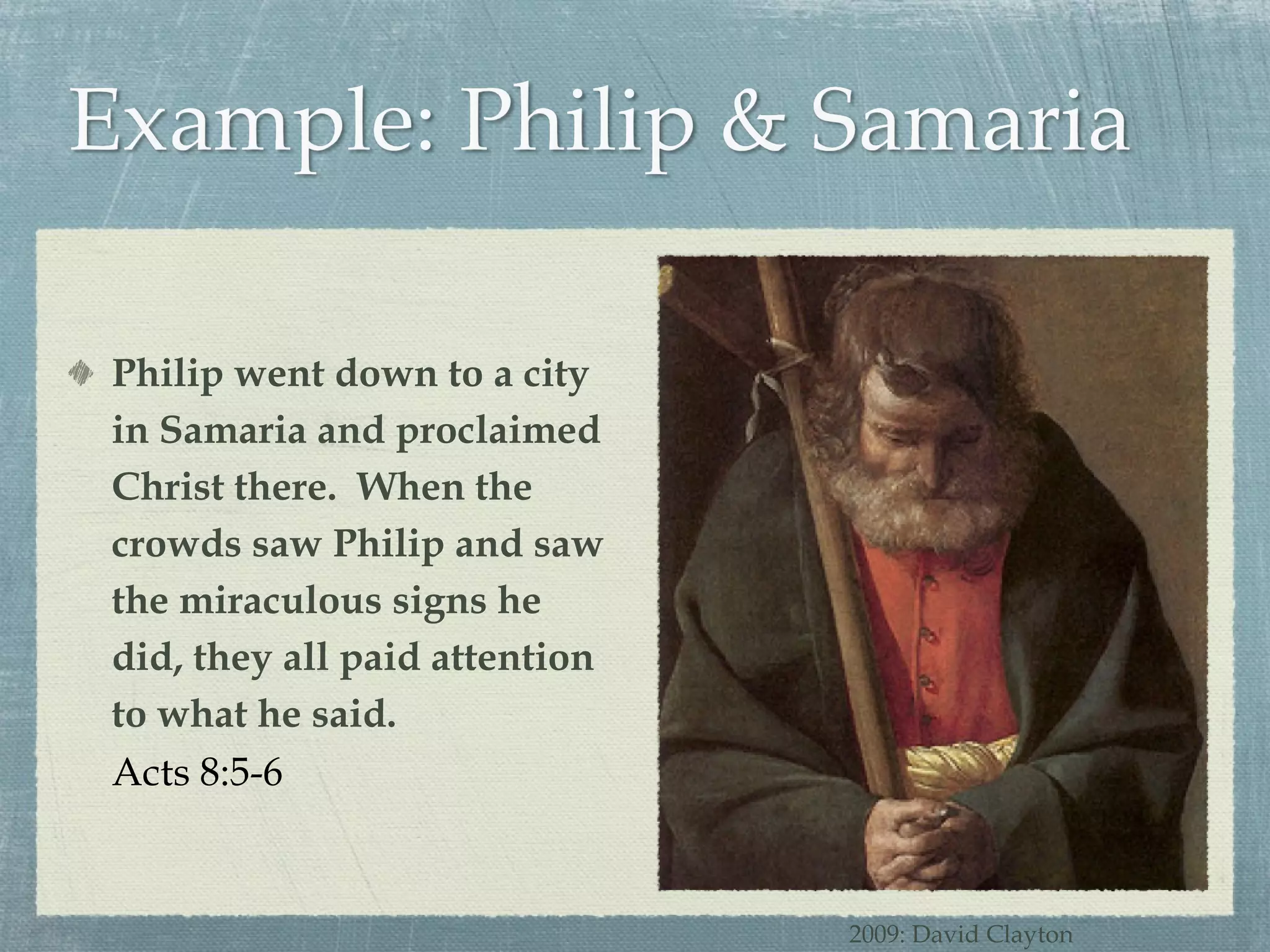 Example: Philip & Samaria

Philip went down to a city in Samaria and proclaimed Christ there. When the crowds saw Philip and saw the miraculous signs he did, they all paid attention to what he said.
Acts 8:5-6

2009: David Clayton